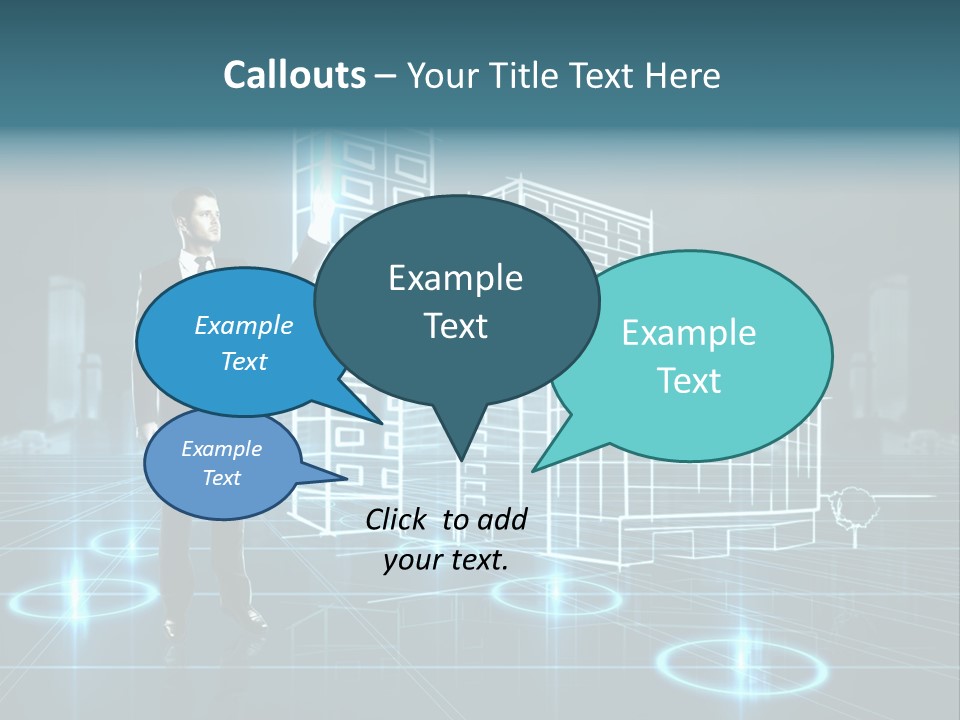 Callouts – Your Title Text Here

Example Text

Example Text

Example Text

Example Text

Click to add your text.